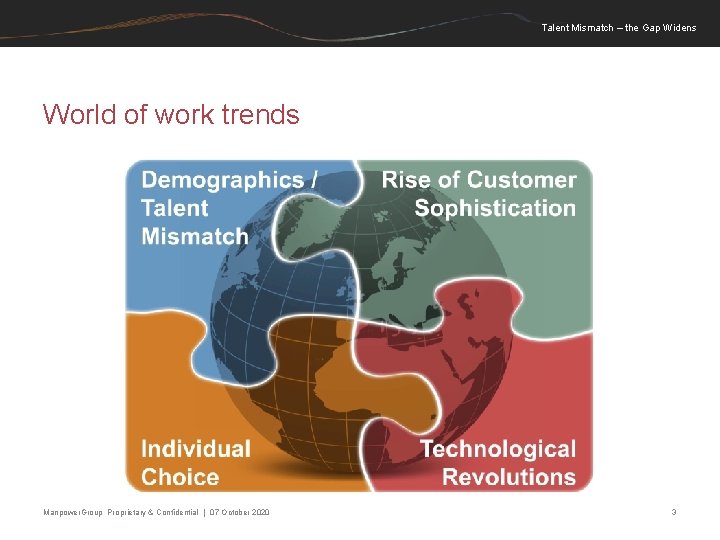 Talent Mismatch – the Gap Widens

World of work trends

Demographics / Talent Mismatch

Rise of Customer Sophistication

Individual Choice

Technological Revolutions

ManpowerGroup Proprietary & Confidential | 07 October 2020

3